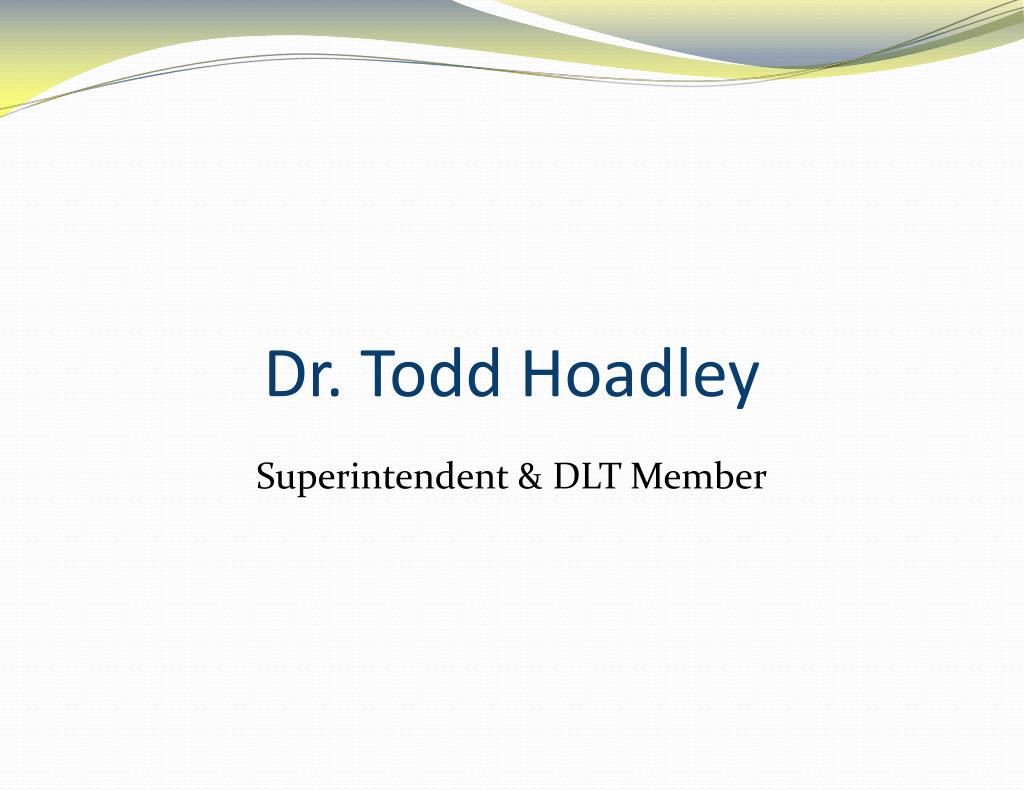 Dr. Todd Hoadley

Superintendent & DLT Member